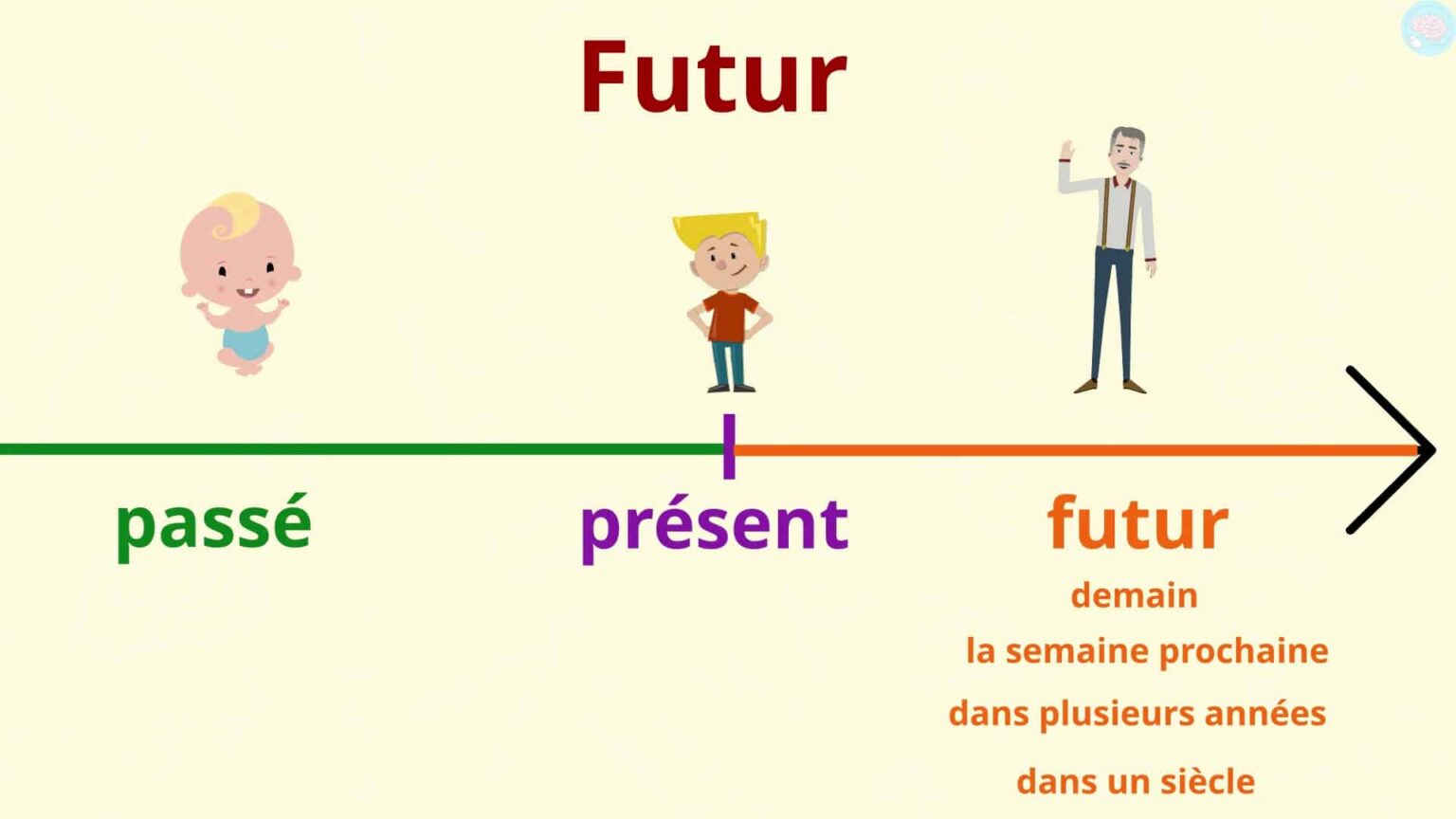 Futur

passé

présent

futur

demain

la semaine prochaine

dans plusieurs années

dans un siècle